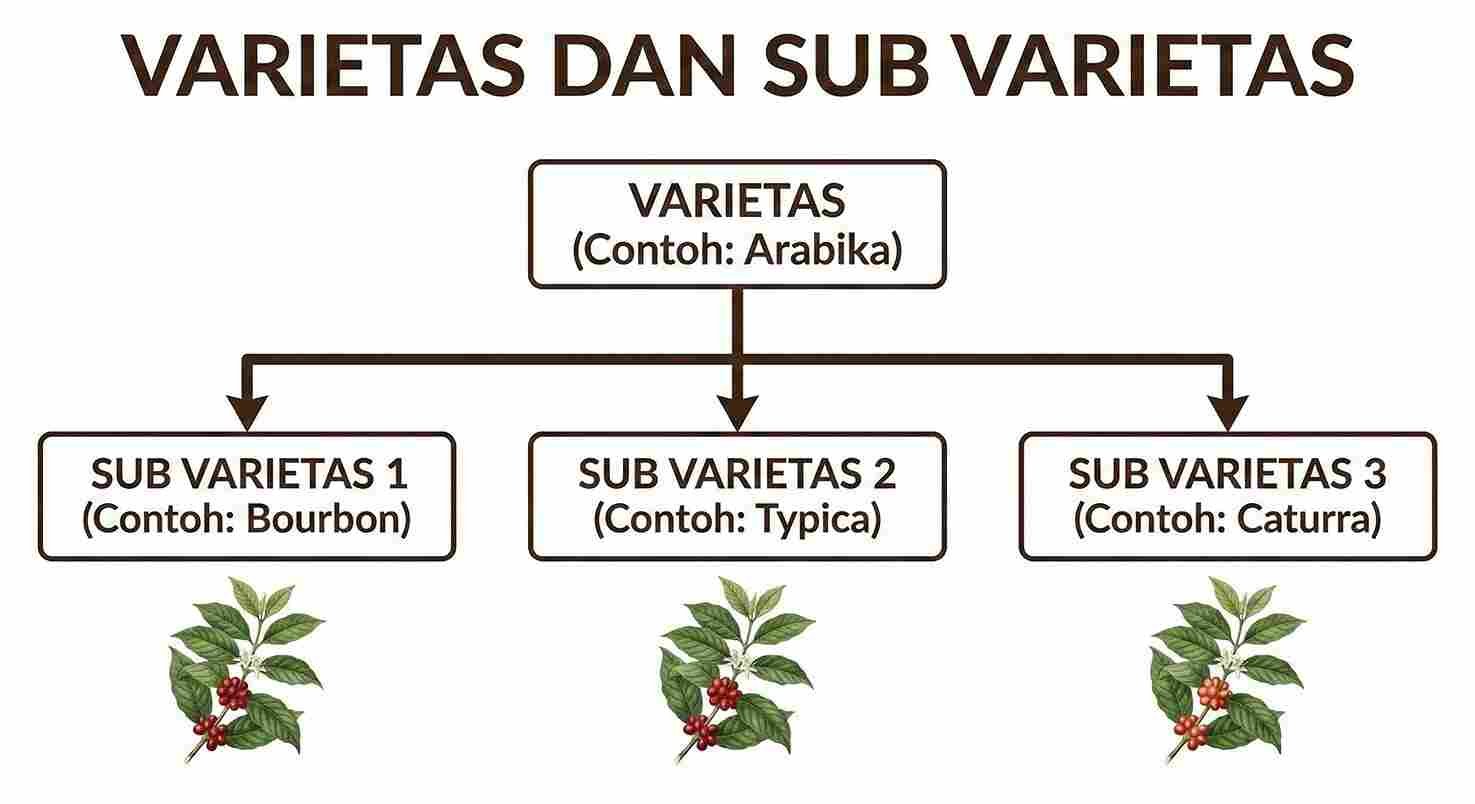 VARIETAS DAN SUB VARIETAS

VARIETAS
(Contoh: Arabika)

SUB VARIETAS 1
(Contoh: Bourbon)

SUB VARIETAS 2
(Contoh: Typica)

SUB VARIETAS 3
(Contoh: Caturra)